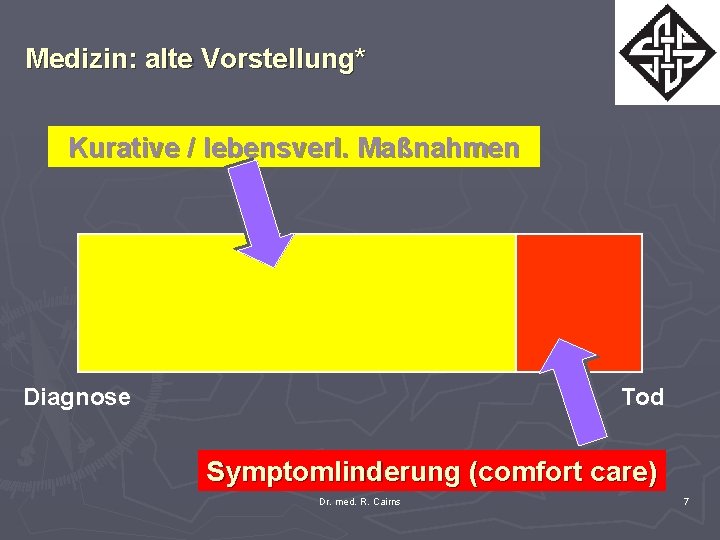 Medizin: alte Vorstellung*

Kurative / lebensverl. Maßnahmen

Diagnose

Tod

Symptomlinderung (comfort care)

Dr. med. R. Cairns

7